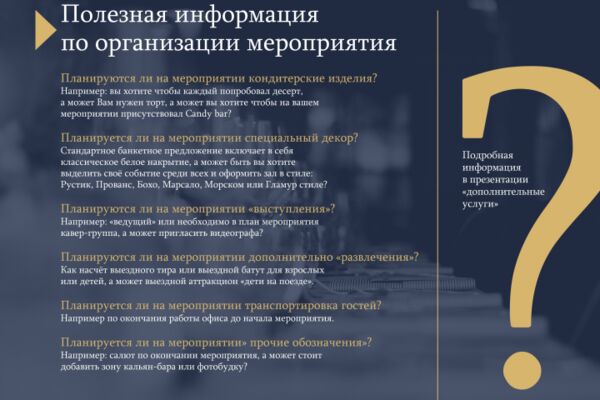 Полезная информация по организации мероприятия

Планируются ли на мероприятии кондитерские изделия?
Например: вы хотите чтобы каждый попробовал десерт, а может Вам нужен торт, а может вы хотите чтобы на вашем мероприятии присутствовал Candy bar?

Планируется ли на мероприятии специальный декор?
Стандартное банкетное предложение включает в себя классическое белое накрытие, а может быть вы хотите выделить своё событие среди всех и оформить зал в стиле: Рустик, Прованс, Бохо, Марсало, Морском или Гламур стиле?

Планируются ли на мероприятии «выступления»?
Например: «ведущий» или необходимо в план мероприятия кавер-группа, а может пригласить видеографа?

Планируются ли на мероприятии дополнительно «развлечения»?
Как насчёт выездного тира или выездной батут для взрослых или детей, а может выездной аттракцион «дети на поезде».

Планируется ли на мероприятии транспортировка гостей?
Например по окончания работы офиса до начала мероприятия.

Планируется ли на мероприятии» прочие обозначения»?
Например: салют по окончании мероприятия, а может стоит добавить зону кальян-бара или фотобудку?

Подробная информация в презентации «дополнительные услуги»

?